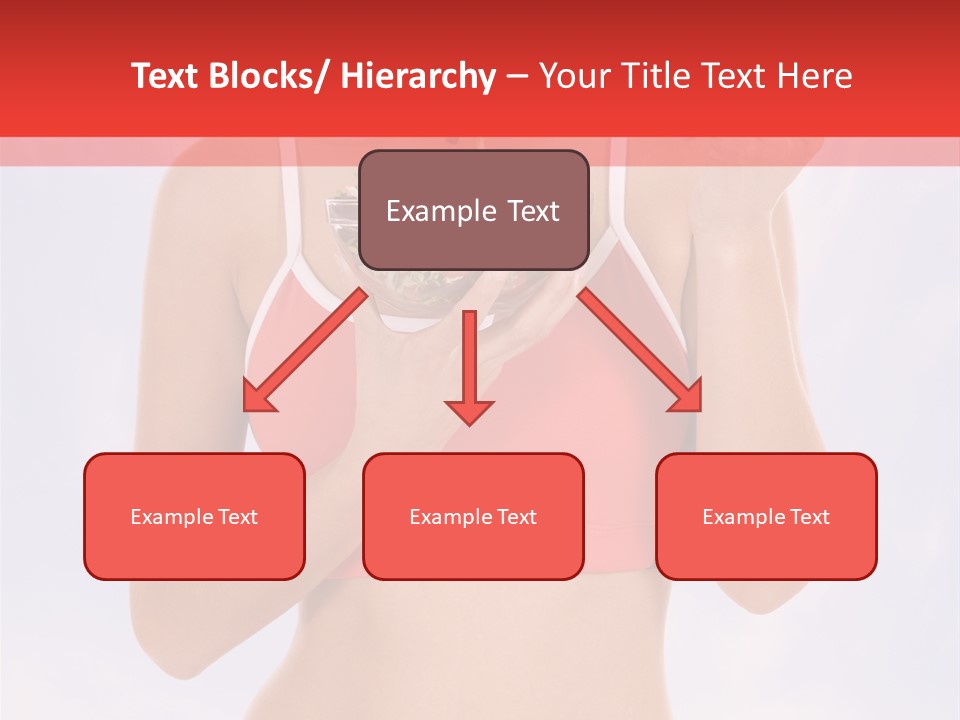 Text Blocks/ Hierarchy – Your Title Text Here

Example Text

Example Text

Example Text

Example Text